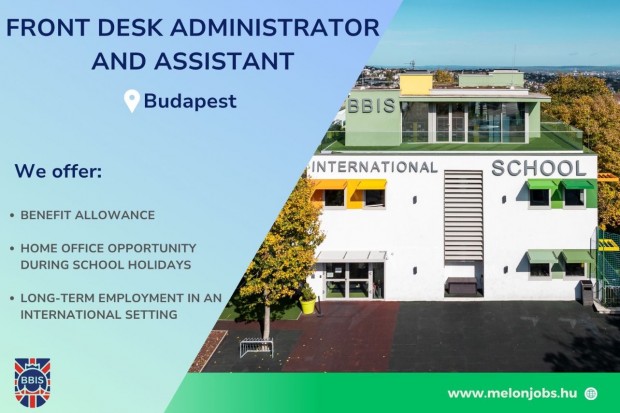 FRONT DESK ADMINISTRATOR AND ASSISTANT

Budapest

We offer:

• BENEFIT ALLOWANCE

• HOME OFFICE OPPORTUNITY DURING SCHOOL HOLIDAYS

• LONG-TERM EMPLOYMENT IN AN INTERNATIONAL SETTING

BBIS

BBIS

INTERNATIONAL SCHOOL

www.melonjobs.hu